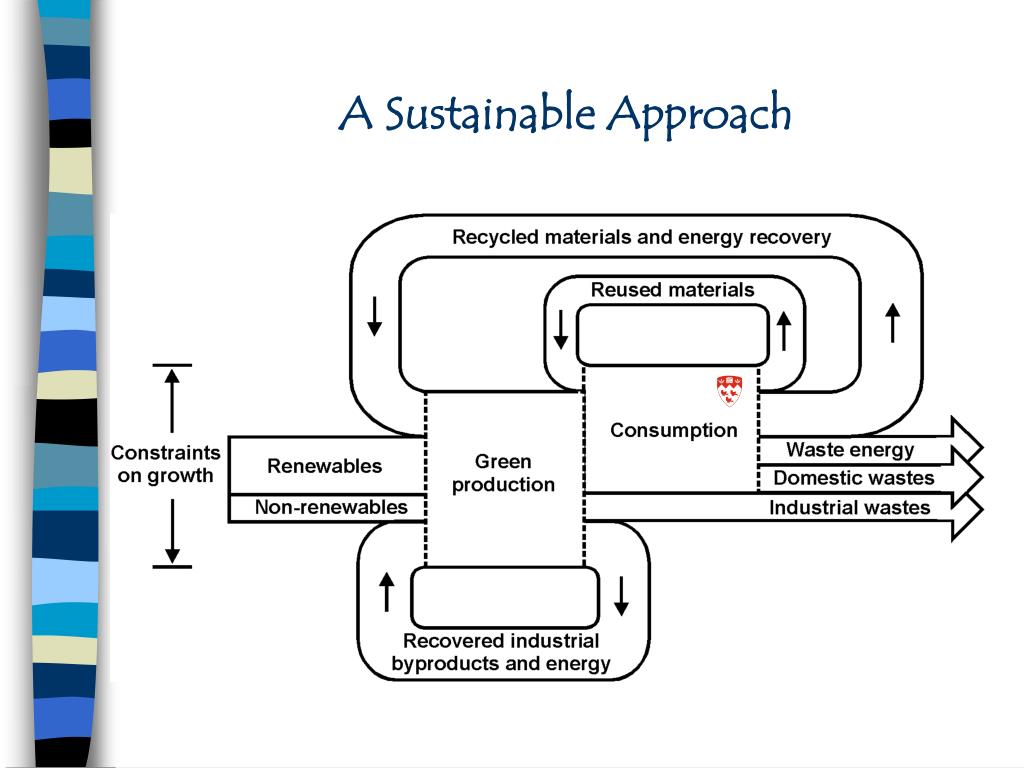 A Sustainable Approach

Recycled materials and energy recovery

Reused materials

Constraints on growth

Renewables

Non-renewables

Green production

Consumption

Waste energy

Domestic wastes

Industrial wastes

Recovered industrial byproducts and energy